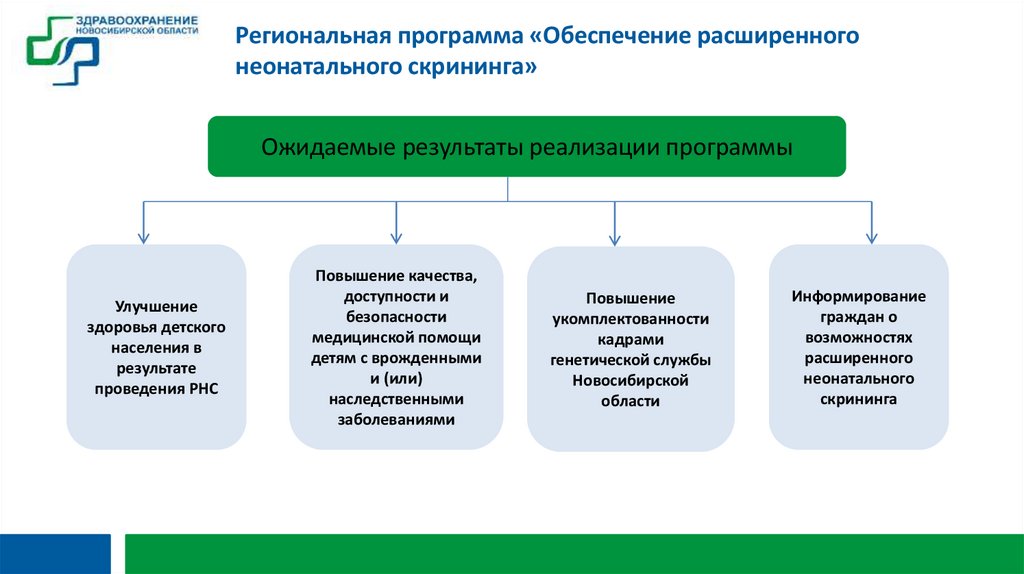 ЗДРАВООХРАНЕНИЕ
НОВОСИБИРСКОЙ ОБЛАСТИ

Региональная программа «Обеспечение расширенного неонатального скрининга»

Ожидаемые результаты реализации программы

Улучшение здоровья детского населения в результате проведения РНС

Повышение качества, доступности и безопасности медицинской помощи детям с врожденными и (или) наследственными заболеваниями

Повышение укомплектованности кадрами генетической службы Новосибирской области

Информирование граждан о возможностях расширенного неонатального скрининга